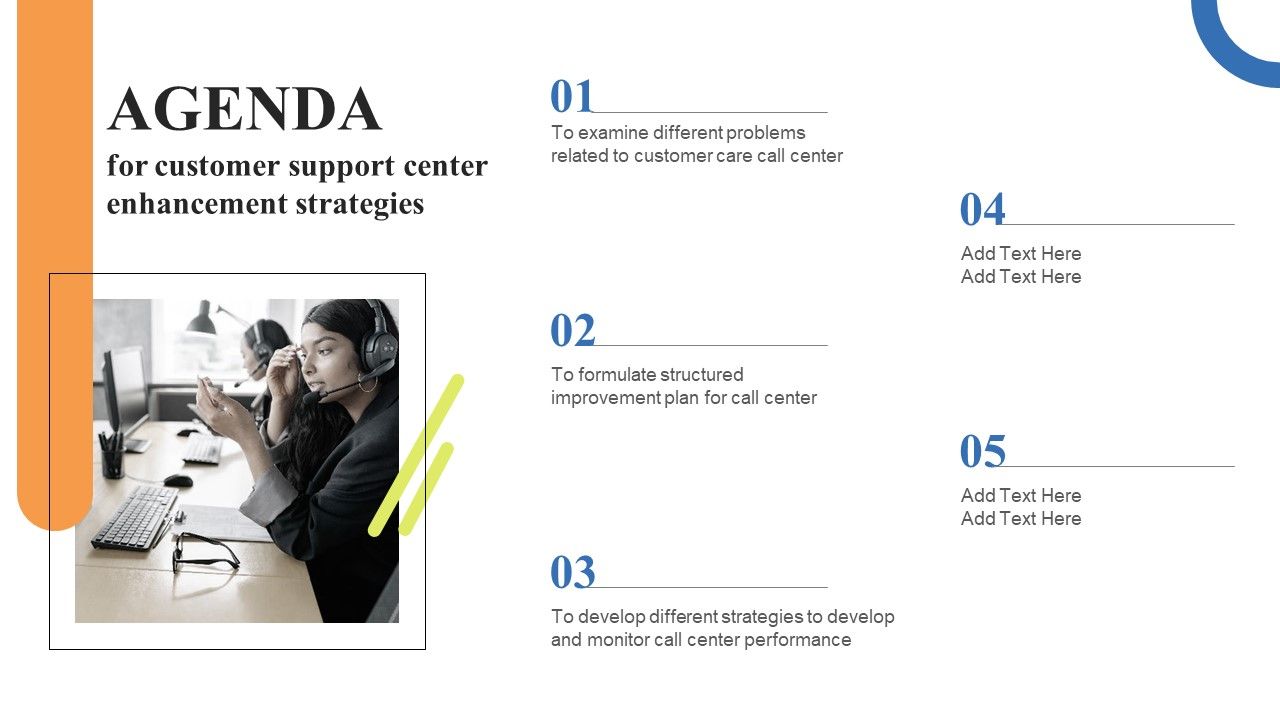 AGENDA
for customer support center enhancement strategies

01
To examine different problems related to customer care call center

02
To formulate structured improvement plan for call center

03
To develop different strategies to develop and monitor call center performance

04
Add Text Here
Add Text Here

05
Add Text Here
Add Text Here